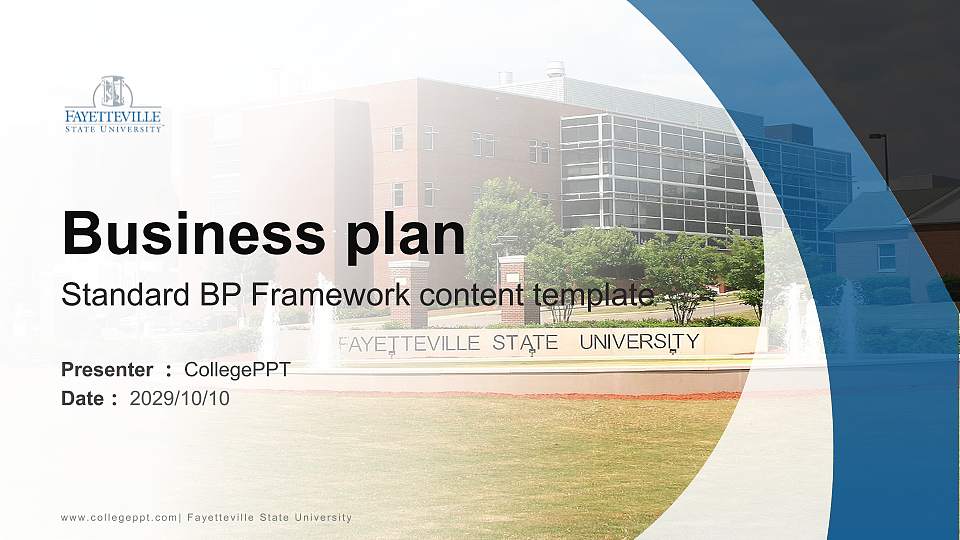 FAYETTEVILLE
STATE UNIVERSITY

Business plan

Standard BP Framework content template

FAYETTEVILLE STATE UNIVERSITY

Presenter ： CollegePPT
Date ： 2029/10/10

www.collegeppt.com| Fayetteville State University